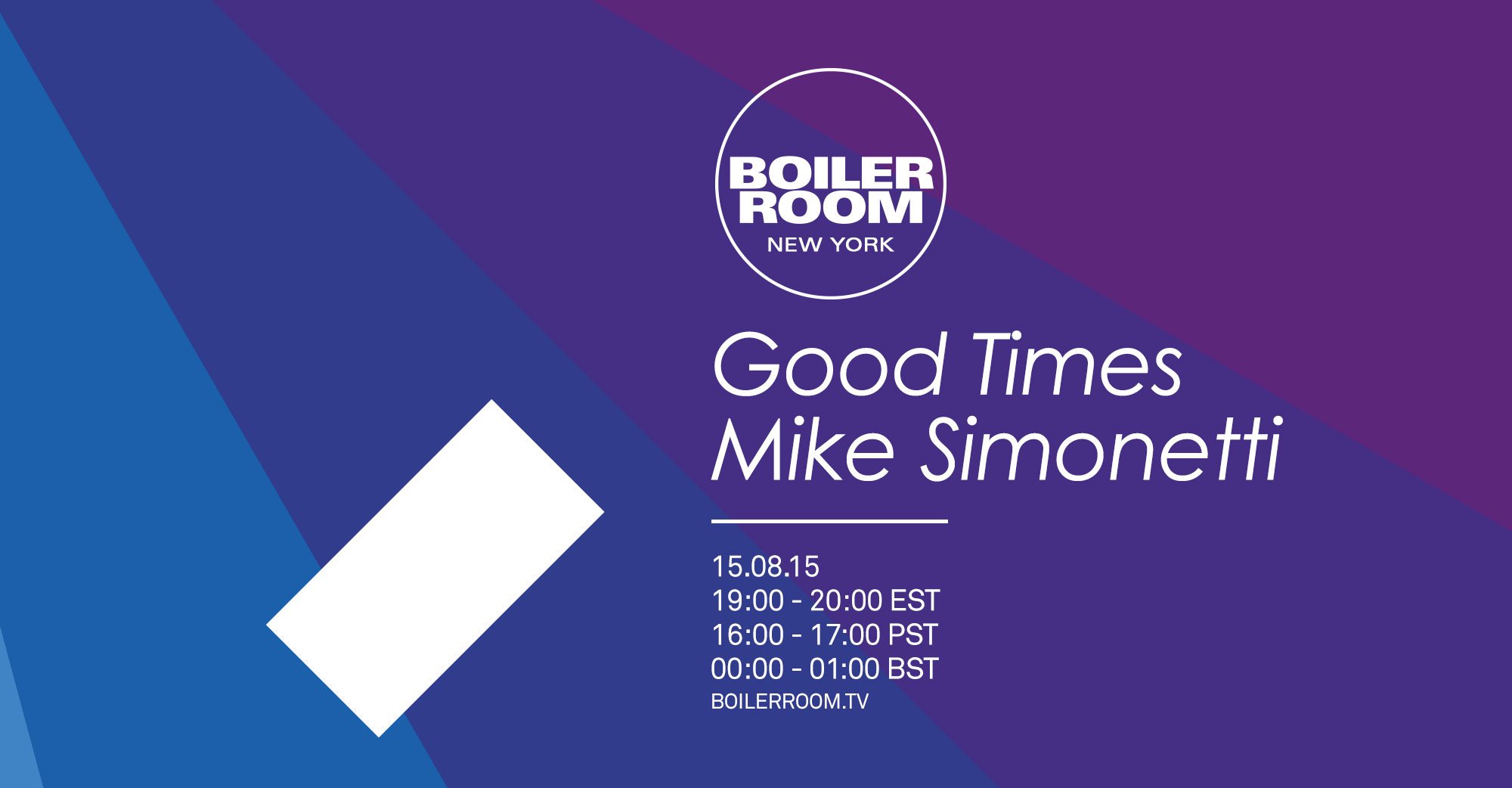 BOILER ROOM
NEW YORK

Good Times
Mike Simonetti

15.08.15
19:00 - 20:00 EST
16:00 - 17:00 PST
00:00 - 01:00 BST
BOILERROOM.TV